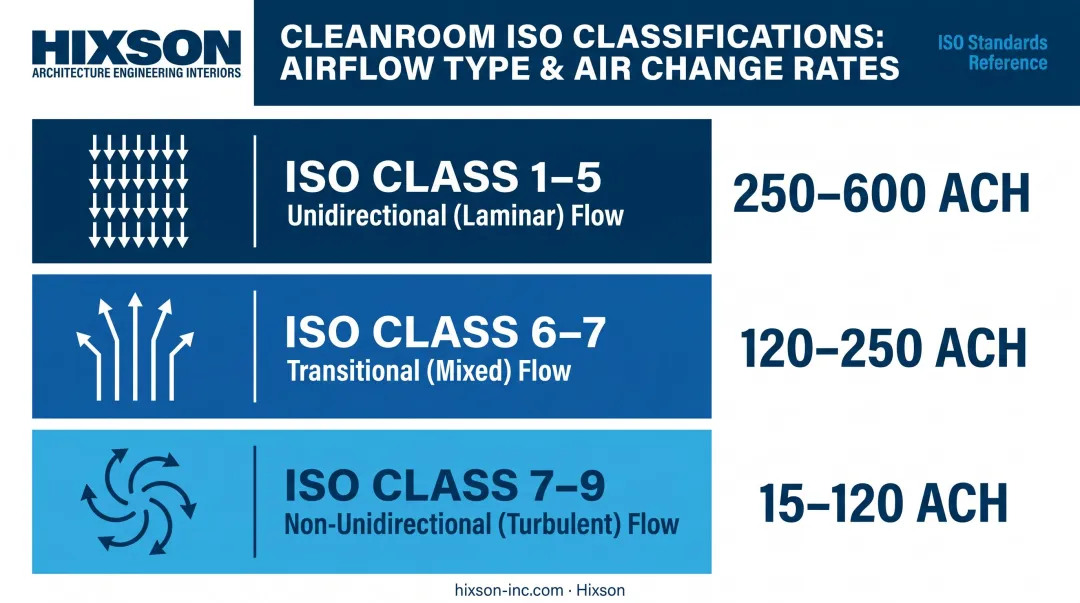 HIXSON
ARCHITECTURE ENGINEERING INTERIORS

CLEANROOM ISO CLASSIFICATIONS: AIRFLOW TYPE & AIR CHANGE RATES

ISO Standards Reference

ISO CLASS 1–5
Unidirectional (Laminar) Flow

250–600 ACH

ISO CLASS 6–7
Transitional (Mixed) Flow

120–250 ACH

ISO CLASS 7–9
Non-Unidirectional (Turbulent) Flow

15–120 ACH

hixson-inc.com · Hixson